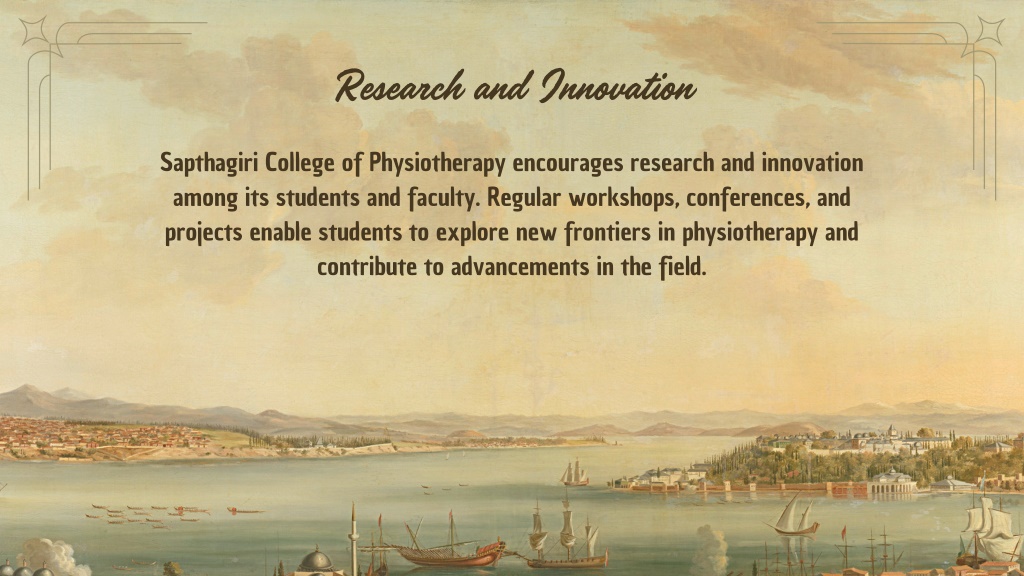 Research and Innovation

Sapthagiri College of Physiotherapy encourages research and innovation among its students and faculty. Regular workshops, conferences, and projects enable students to explore new frontiers in physiotherapy and contribute to advancements in the field.